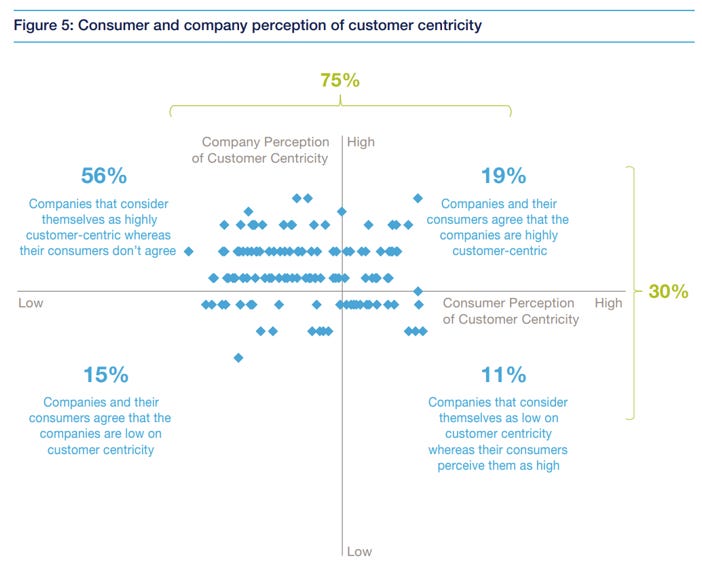 Figure 5: Consumer and company perception of customer centricity

75%

Company Perception of Customer Centricity

High

56%

Companies that consider themselves as highly customer-centric whereas their consumers don't agree

19%

Companies and their consumers agree that the companies are highly customer-centric

30%

Low

Consumer Perception of Customer Centricity

High

15%

Companies and their consumers agree that the companies are low on customer centricity

11%

Companies that consider themselves as low on customer centricity whereas their consumers perceive them as high

Low